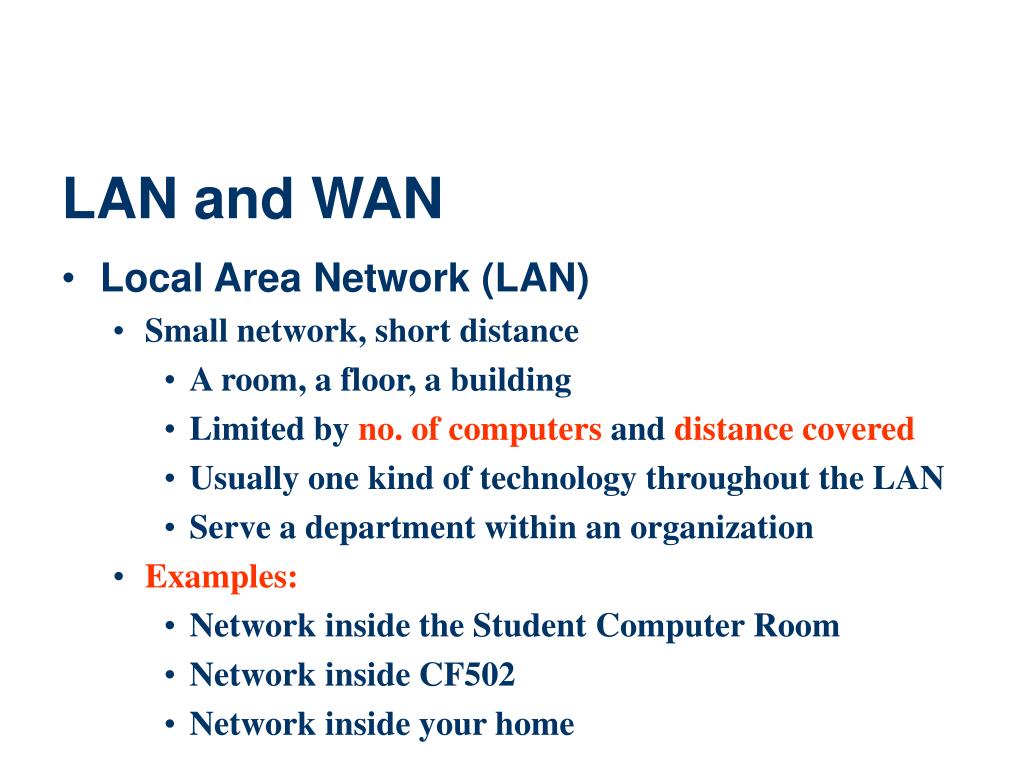 LAN and WAN

• Local Area Network (LAN)
  • Small network, short distance
    • A room, a floor, a building
    • Limited by no. of computers and distance covered
    • Usually one kind of technology throughout the LAN
    • Serve a department within an organization
  • Examples:
    • Network inside the Student Computer Room
    • Network inside CF502
    • Network inside your home